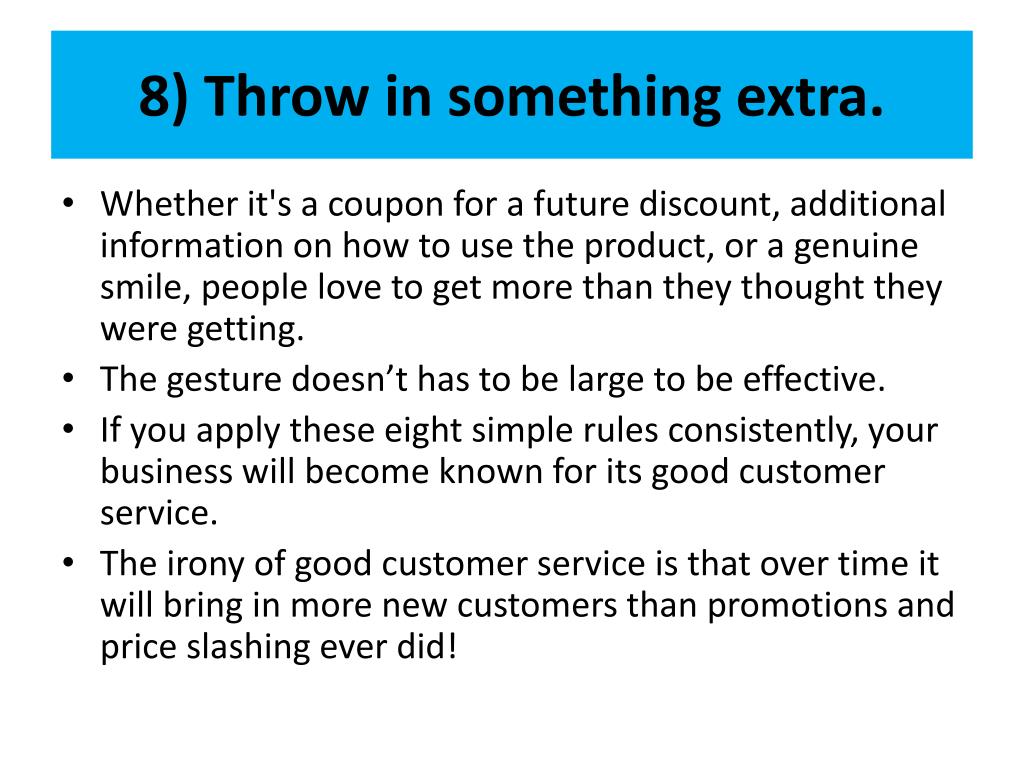 8) Throw in something extra.

• Whether it's a coupon for a future discount, additional information on how to use the product, or a genuine smile, people love to get more than they thought they were getting.
• The gesture doesn’t has to be large to be effective.
• If you apply these eight simple rules consistently, your business will become known for its good customer service.
• The irony of good customer service is that over time it will bring in more new customers than promotions and price slashing ever did!